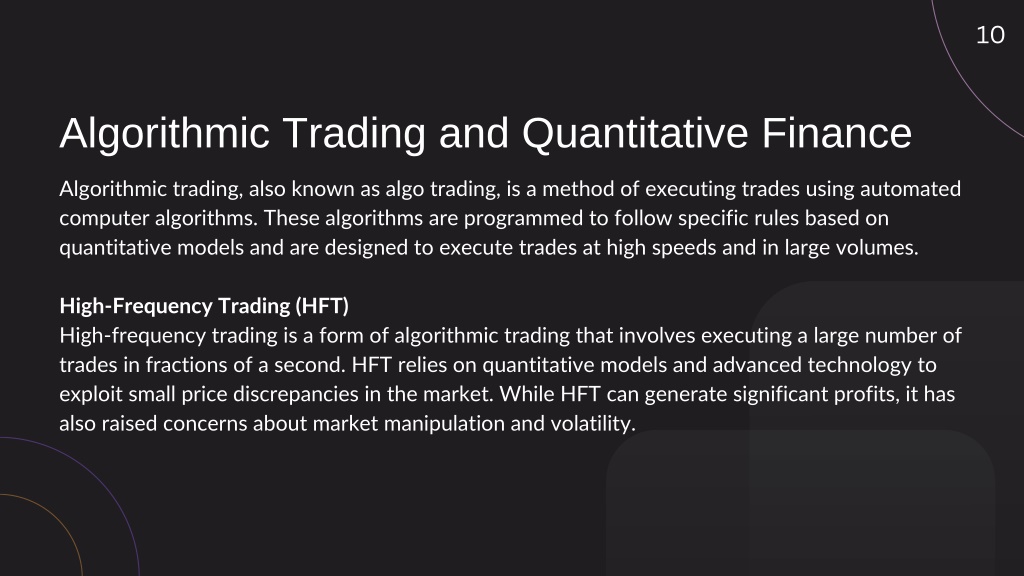 10

Algorithmic Trading and Quantitative Finance

Algorithmic trading, also known as algo trading, is a method of executing trades using automated computer algorithms. These algorithms are programmed to follow specific rules based on quantitative models and are designed to execute trades at high speeds and in large volumes.

High-Frequency Trading (HFT)
High-frequency trading is a form of algorithmic trading that involves executing a large number of trades in fractions of a second. HFT relies on quantitative models and advanced technology to exploit small price discrepancies in the market. While HFT can generate significant profits, it has also raised concerns about market manipulation and volatility.